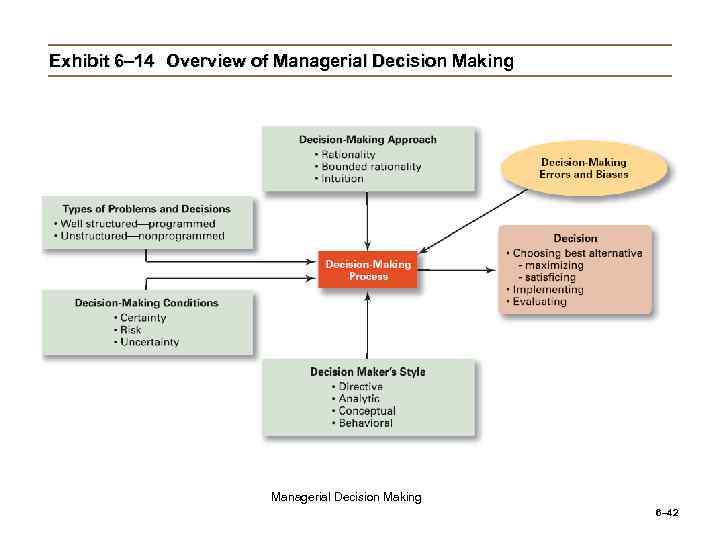 Exhibit 6–14 Overview of Managerial Decision Making

Decision-Making Approach
• Rationality
• Bounded rationality
• Intuition

Decision-Making Errors and Biases

Types of Problems and Decisions
• Well structured—programmed
• Unstructured—nonprogrammed

Decision-Making Process

Decision
• Choosing best alternative
- maximizing
- satisficing
• Implementing
• Evaluating

Decision-Making Conditions
• Certainty
• Risk
• Uncertainty

Decision Maker's Style
• Directive
• Analytic
• Conceptual
• Behavioral

Managerial Decision Making

6–42